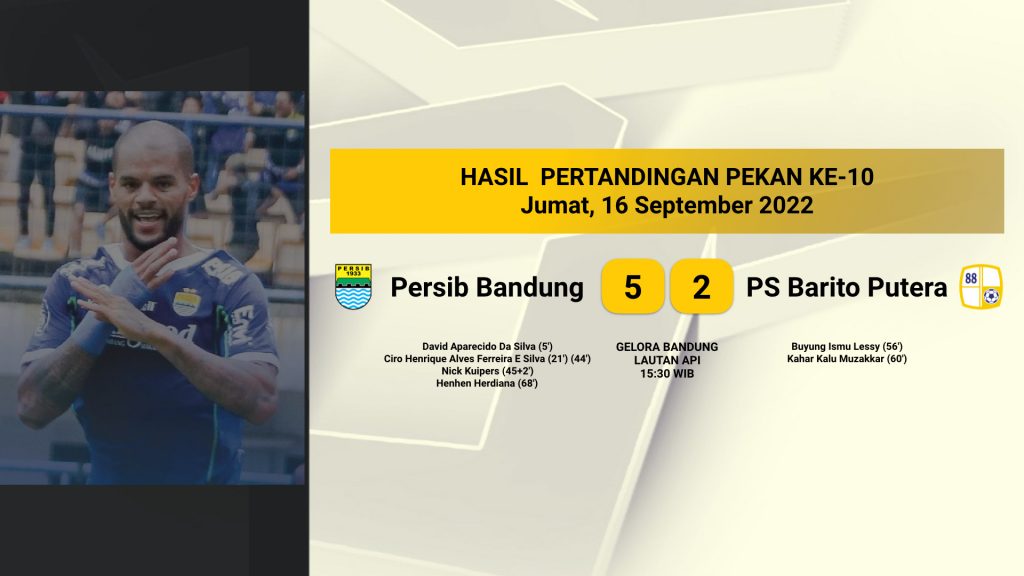 HASIL PERTANDINGAN PEKAN KE-10
Jumat, 16 September 2022

PERSIB 1933

Persib Bandung 5 2 PS Barito Putera

88

David Aparecido Da Silva (5')
Ciro Henrique Alves Ferreira E Silva (21') (44')
Nick Kuipers (45+2')
Henhen Herdiana (68')

GELORA BANDUNG
LAUTAN API
15:30 WIB

Buyung Ismu Lessy (56')
Kahar Kalu Muzakkar (60')